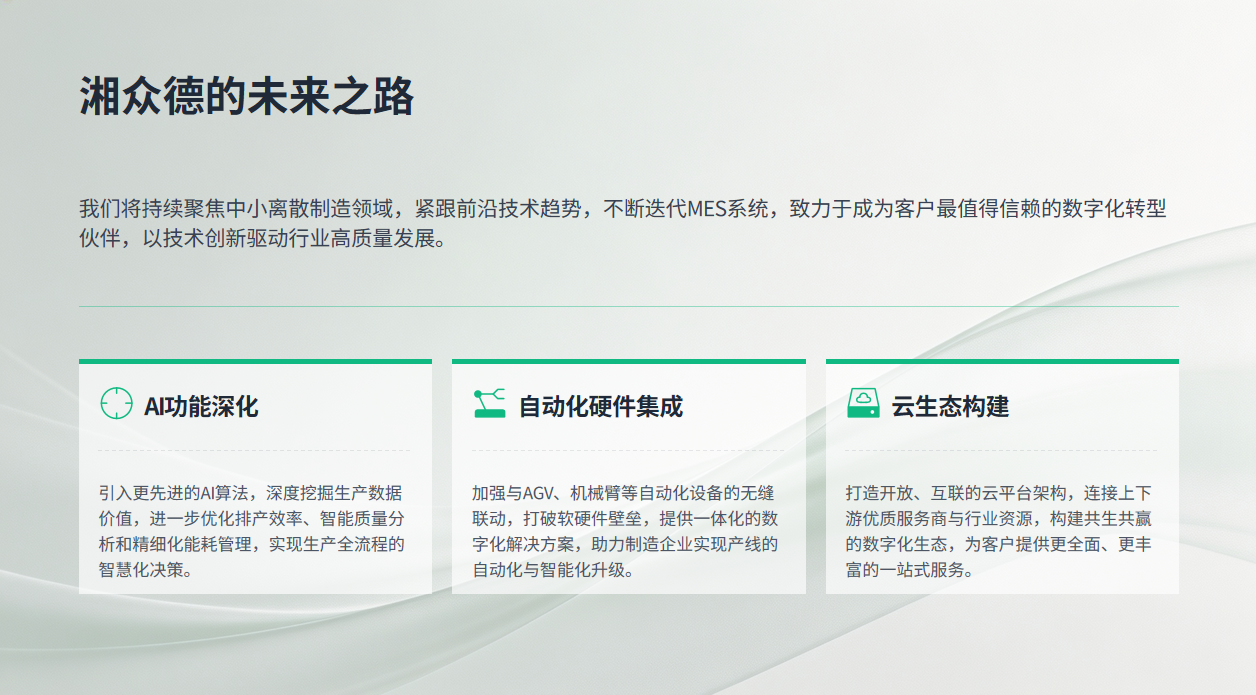 湘众德的未来之路

我们将持续聚焦中小离散制造领域，紧跟前沿技术趋势，不断迭代MES系统，致力于成为客户最值得信赖的数字化转型伙伴，以技术创新驱动行业高质量发展。

AI功能深化

引入更先进的AI算法，深度挖掘生产数据价值，进一步优化排产效率、智能质量分析和精细化能耗管理，实现生产全流程的智慧化决策。

自动化硬件集成

加强与AGV、机械臂等自动化设备的无缝联动，打破软硬件壁垒，提供一体化的数字化解决方案，助力制造企业实现产线的自动化与智能化升级。

云生态构建

打造开放、互联的云平台架构，连接上下游优质服务商与行业资源，构建共生共赢的数字化生态，为客户提供更全面、更丰富的一站式服务。